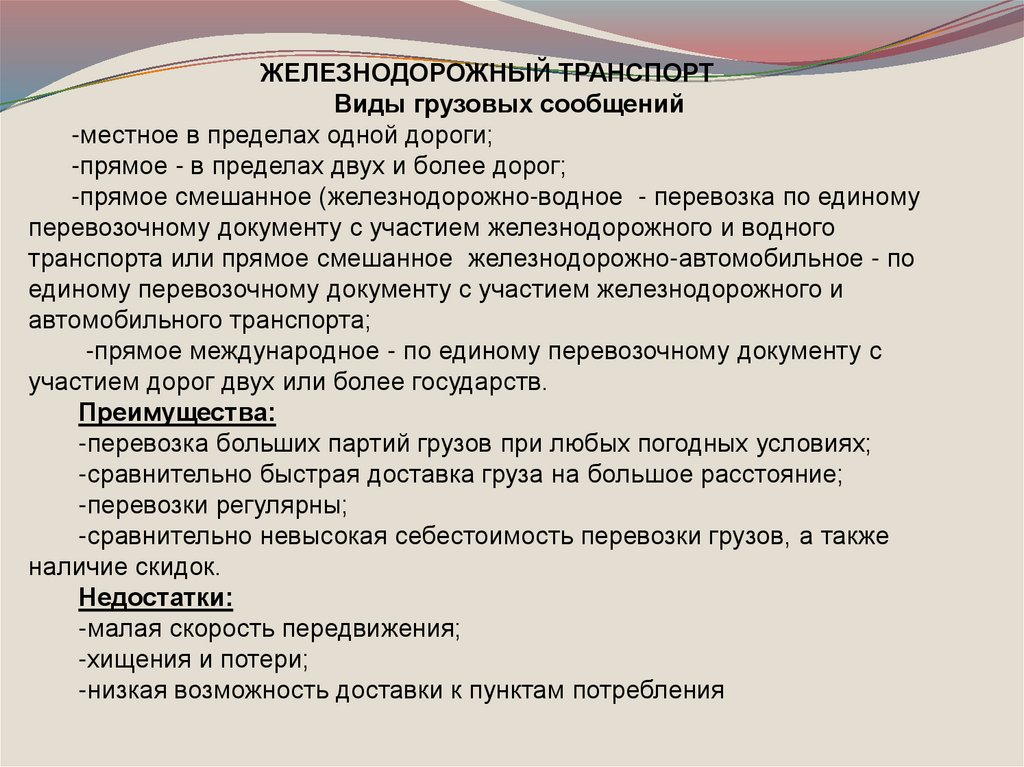 ЖЕЛЕЗНОДОРОЖНЫЙ ТРАНСПОРТ
Виды грузовых сообщений

-местное в пределах одной дороги;

-прямое - в пределах двух и более дорог;

-прямое смешанное (железнодорожно-водное - перевозка по единому перевозочному документу с участием железнодорожного и водного транспорта или прямое смешанное железнодорожно-автомобильное - по единому перевозочному документу с участием железнодорожного и автомобильного транспорта;

-прямое международное - по единому перевозочному документу с участием дорог двух или более государств.

Преимущества:

-перевозка больших партий грузов при любых погодных условиях;

-сравнительно быстрая доставка груза на большое расстояние;

-перевозки регулярны;

-сравнительно невысокая себестоимость перевозки грузов, а также наличие скидок.

Недостатки:

-малая скорость передвижения;

-хищения и потери;

-низкая возможность доставки к пунктам потребления